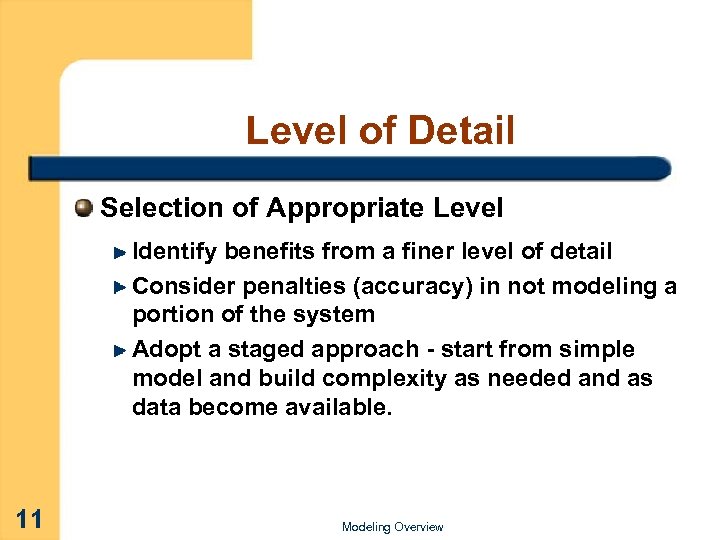 Level of Detail

Selection of Appropriate Level

Identify benefits from a finer level of detail

Consider penalties (accuracy) in not modeling a portion of the system

Adopt a staged approach - start from simple model and build complexity as needed and as data become available.

11

Modeling Overview